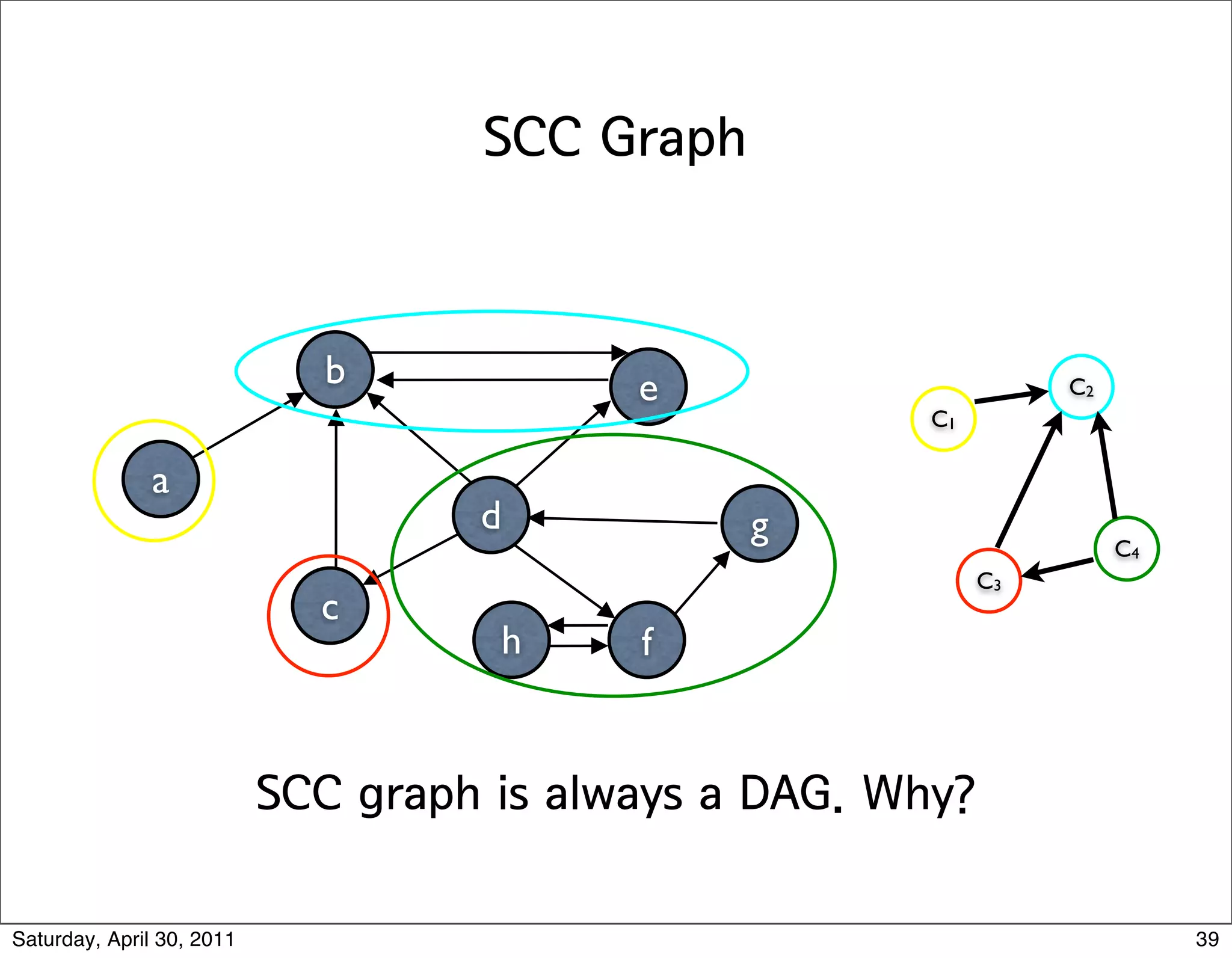 SCC Graph

b

e

a

d

g

c

h

f

$C_1$

$C_2$

$C_3$

$C_4$

SCC graph is always a DAG. Why?

Saturday, April 30, 2011

39